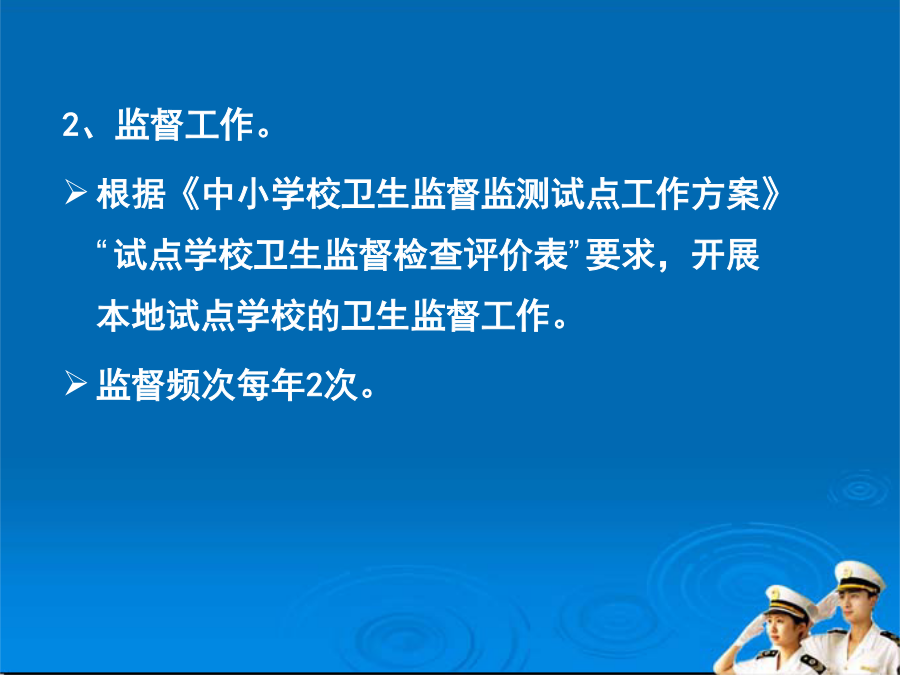 2、监督工作。

➢ 根据《中小学校卫生监督监测试点工作方案》“试点学校卫生监督检查评价表”要求，开展本地试点学校的卫生监督工作。

➢ 监督频次每年2次。